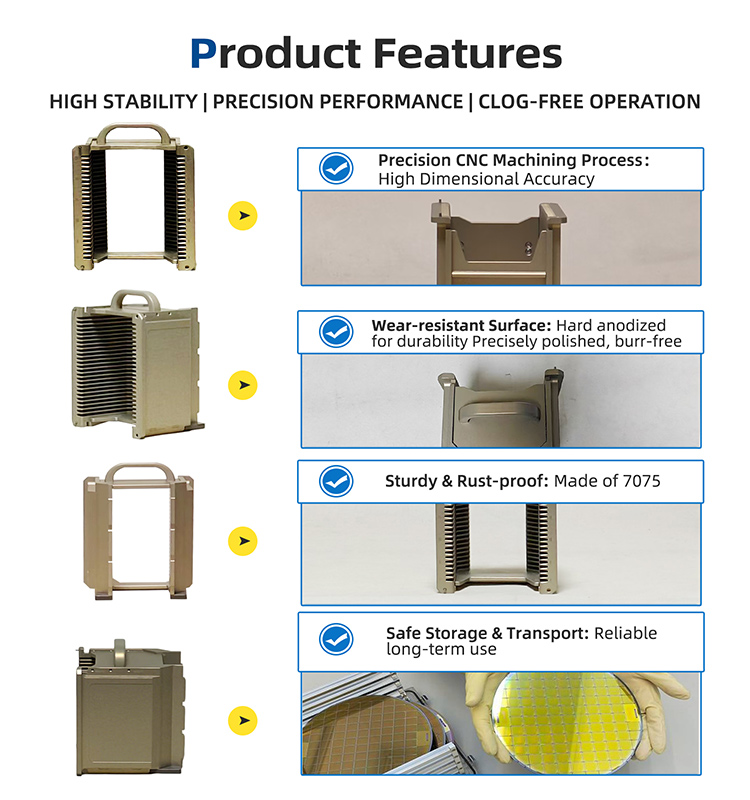 Product Features

HIGH STABILITY | PRECISION PERFORMANCE | CLOG-FREE OPERATION

Precision CNC Machining Process: High Dimensional Accuracy

Wear-resistant Surface: Hard anodized for durability Precisely polished, burr-free

Sturdy & Rust-proof: Made of 7075

Safe Storage & Transport: Reliable long-term use